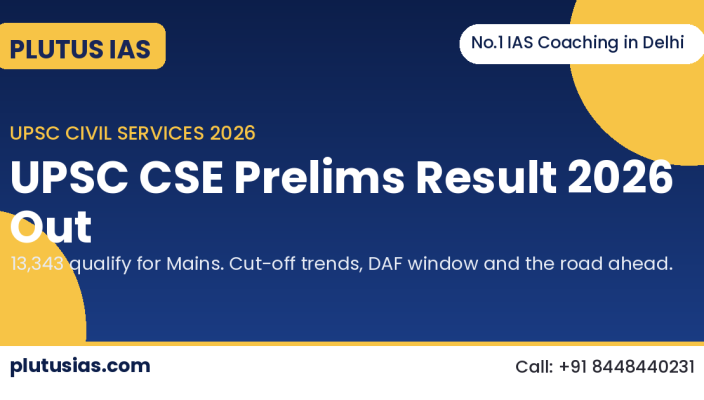 PLUTUS IAS

No.1 IAS Coaching in Delhi

UPSC CIVIL SERVICES 2026

UPSC CSE Prelims Result 2026 Out

13,343 qualify for Mains. Cut-off trends, DAF window and the road ahead.

plutusias.com

Call: +91 8448440231